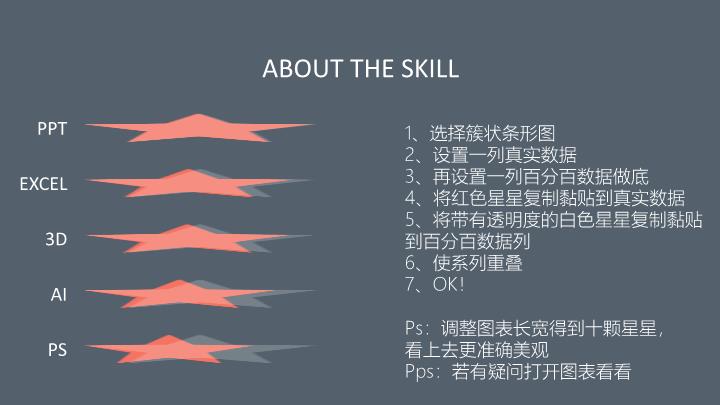 ABOUT THE SKILL

PPT

EXCEL

3D

AI

PS

1、选择簇状条形图
2、设置一列真实数据
3、再设置一列百分百数据做底
4、将红色星星复制黏贴到真实数据
5、将带有透明度的白色星星复制黏贴到百分百数据列
6、使系列重叠
7、OK！

Ps：调整图表长宽得到十颗星星，看上去更准确美观
Pps：若有疑问打开图表看看